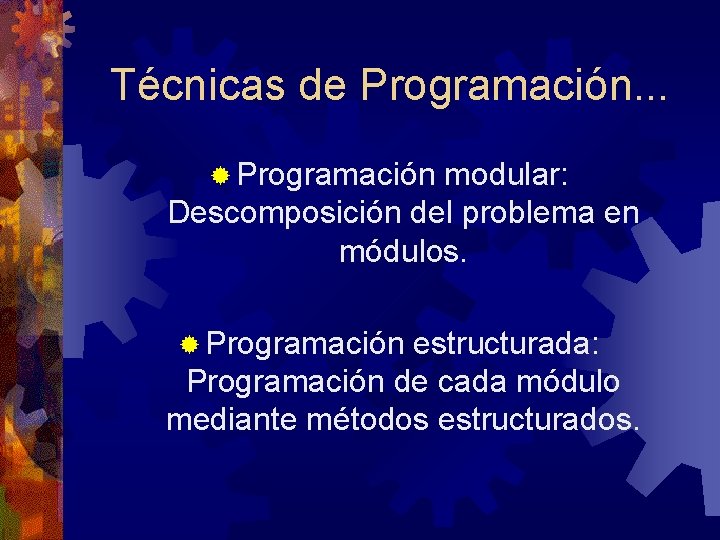 Técnicas de Programación...

Programación modular: Descomposición del problema en módulos.

Programación estructurada: Programación de cada módulo mediante métodos estructurados.